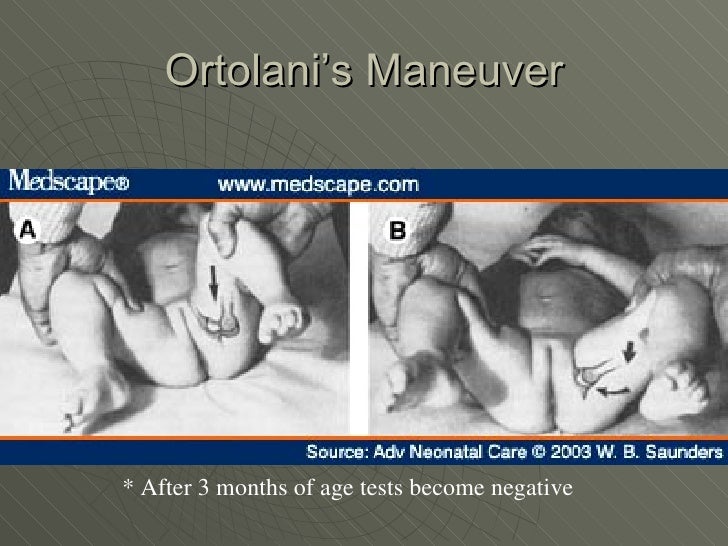 Ortolani's Maneuver

Medscape®

www.medscape.com

A

B

Source: Adv Neonatal Care © 2003 W. B. Saunders

* After 3 months of age tests become negative